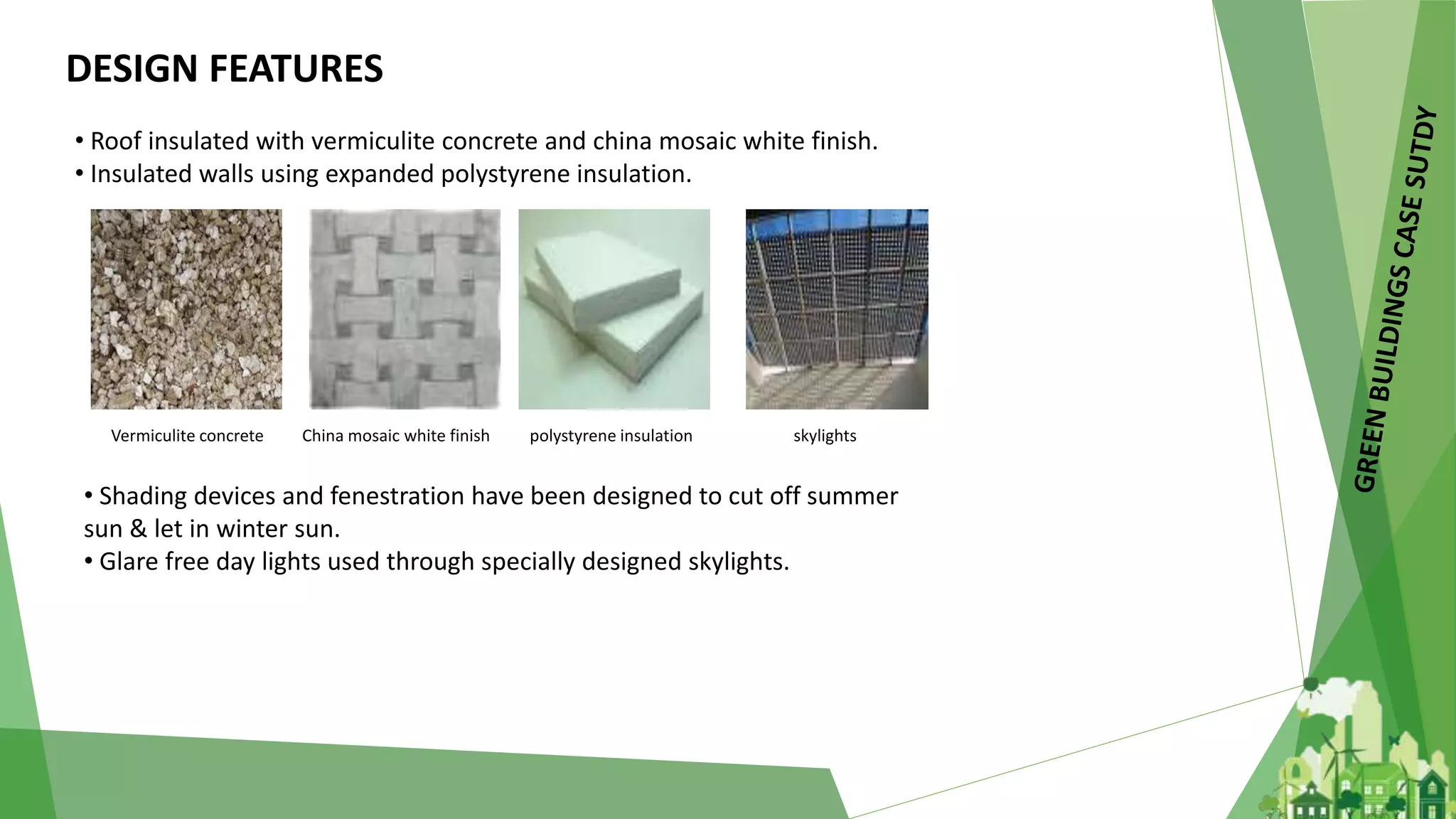 DESIGN FEATURES

• Roof insulated with vermiculite concrete and china mosaic white finish.
• Insulated walls using expanded polystyrene insulation.

Vermiculite concrete

China mosaic white finish

polystyrene insulation

skylights

• Shading devices and fenestration have been designed to cut off summer sun & let in winter sun.
• Glare free day lights used through specially designed skylights.

GREEN BUILDINGS CASE SUTDY